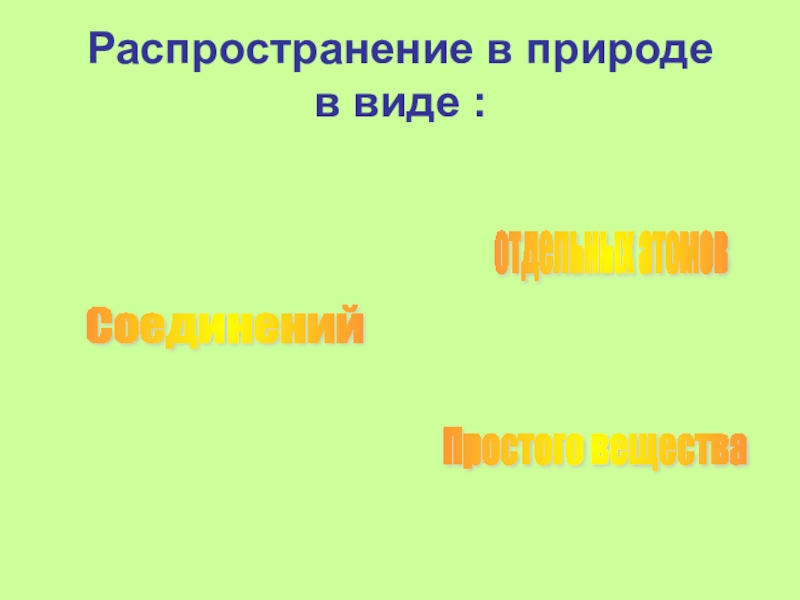 Распространение в природе в виде :

отдельных атомов

Соединений

Простого вещества